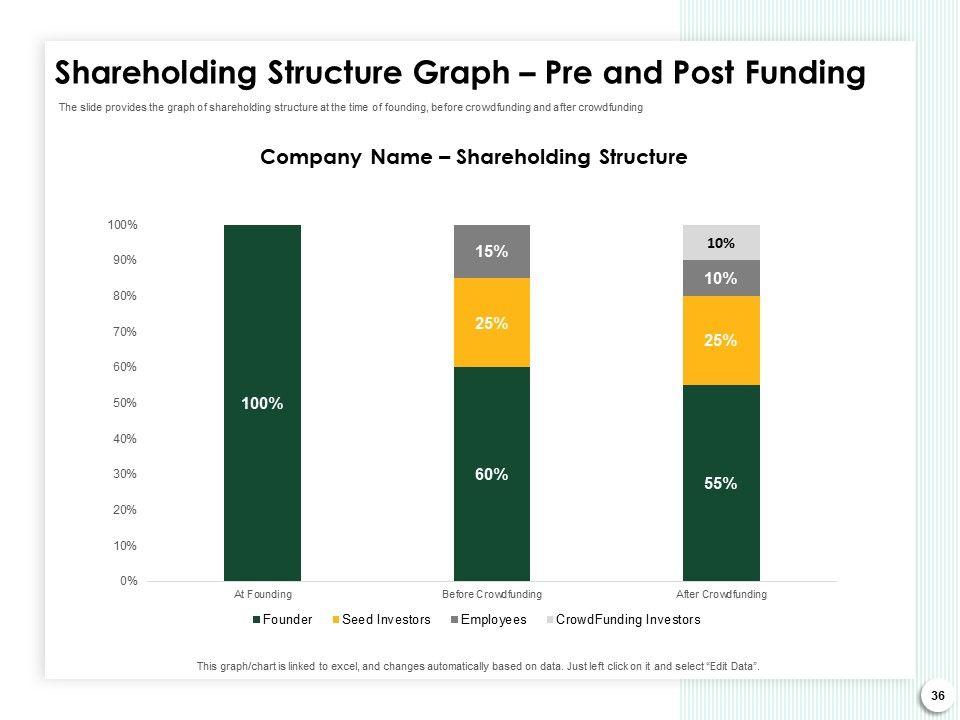 Shareholding Structure Graph – Pre and Post Funding

The slide provides the graph of shareholding structure at the time of founding, before crowdfunding and after crowdfunding

Company Name – Shareholding Structure

100%
90%
80%
70%
60%
50%
40%
30%
20%
10%
0%

100%

15%
25%
60%

10%
10%
25%
55%

At Founding
Before Crowdfunding
After Crowdfunding

Founder
Seed Investors
Employees
CrowdFunding Investors

This graph/chart is linked to excel, and changes automatically based on data. Just left click on it and select "Edit Data".

36